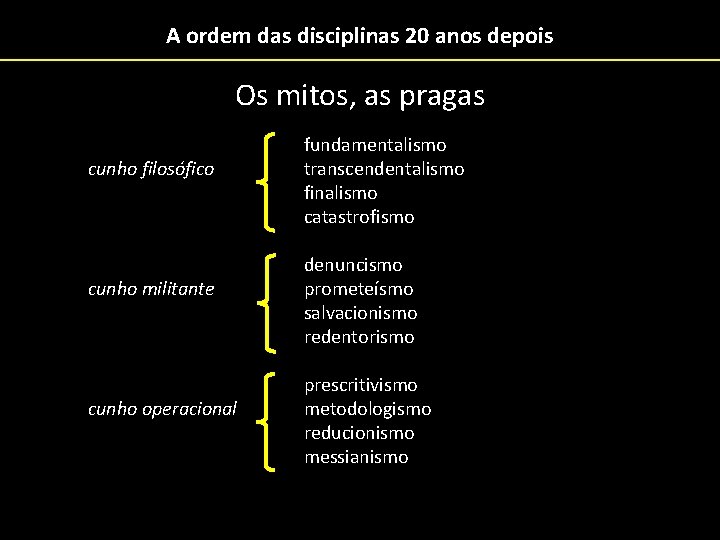 A ordem das disciplinas 20 anos depois

Os mitos, as pragas

cunho filosófico

fundamentalismo
transcendentalismo
finalismo
catastrofismo

cunho militante

denuncismo
prometeísmo
salvacionismo
redentorismo

cunho operacional

prescritivismo
metodologismo
reducionismo
messianismo